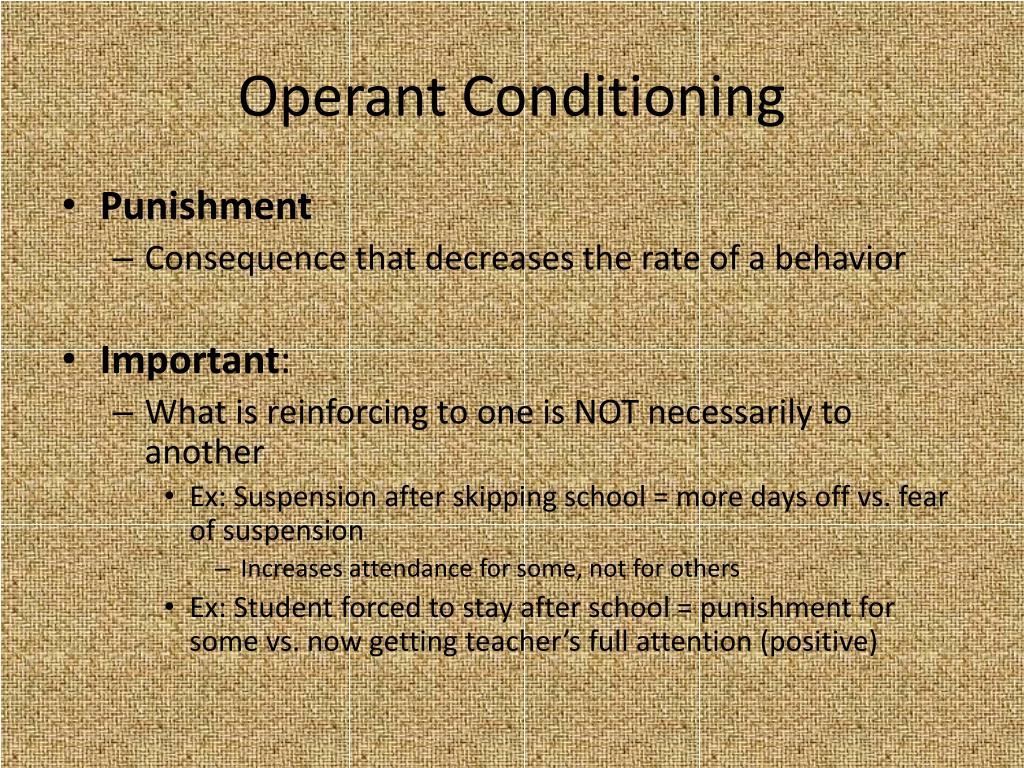 Operant Conditioning

• Punishment
– Consequence that decreases the rate of a behavior

• Important:
– What is reinforcing to one is NOT necessarily to another
• Ex: Suspension after skipping school = more days off vs. fear of suspension
– Increases attendance for some, not for others
• Ex: Student forced to stay after school = punishment for some vs. now getting teacher's full attention (positive)